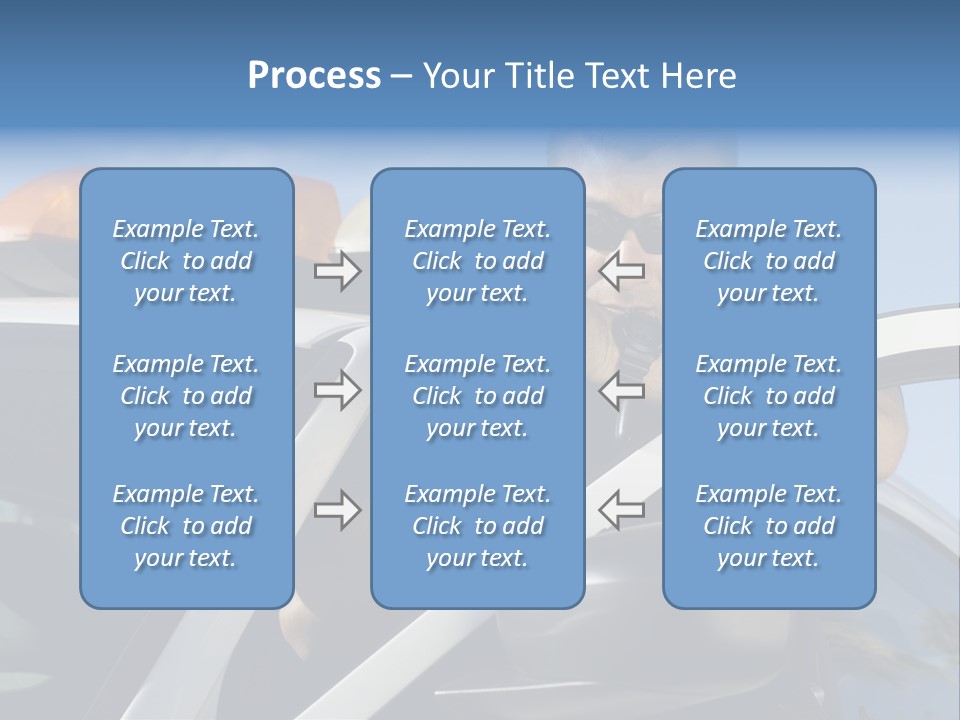 Process – Your Title Text Here

Example Text. Click to add your text.

Example Text. Click to add your text.

Example Text. Click to add your text.

Example Text. Click to add your text.

Example Text. Click to add your text.

Example Text. Click to add your text.

Example Text. Click to add your text.

Example Text. Click to add your text.

Example Text. Click to add your text.